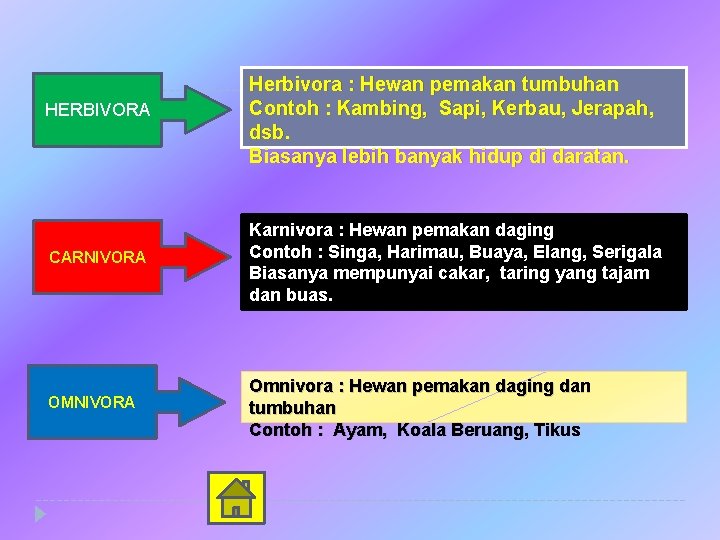 HERBIVORA

Herbivora : Hewan pemakan tumbuhan
Contoh : Kambing, Sapi, Kerbau, Jerapah, dsb.
Biasanya lebih banyak hidup di daratan.

CARNIVORA

Karnivora : Hewan pemakan daging
Contoh : Singa, Harimau, Buaya, Elang, Serigala
Biasanya mempunyai cakar, taring yang tajam dan buas.

OMNIVORA

Omnivora : Hewan pemakan daging dan tumbuhan
Contoh : Ayam, Koala Beruang, Tikus